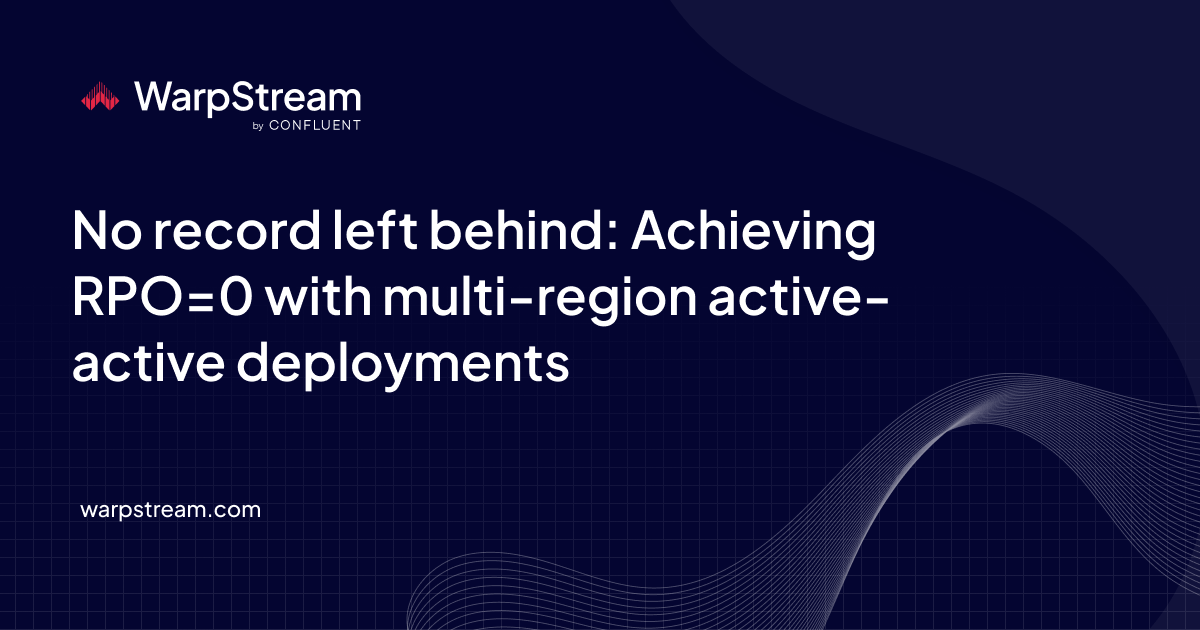 WarpStream
by CONFLUENT

No record left behind: Achieving RPO=0 with multi-region active-active deployments

warpstream.com